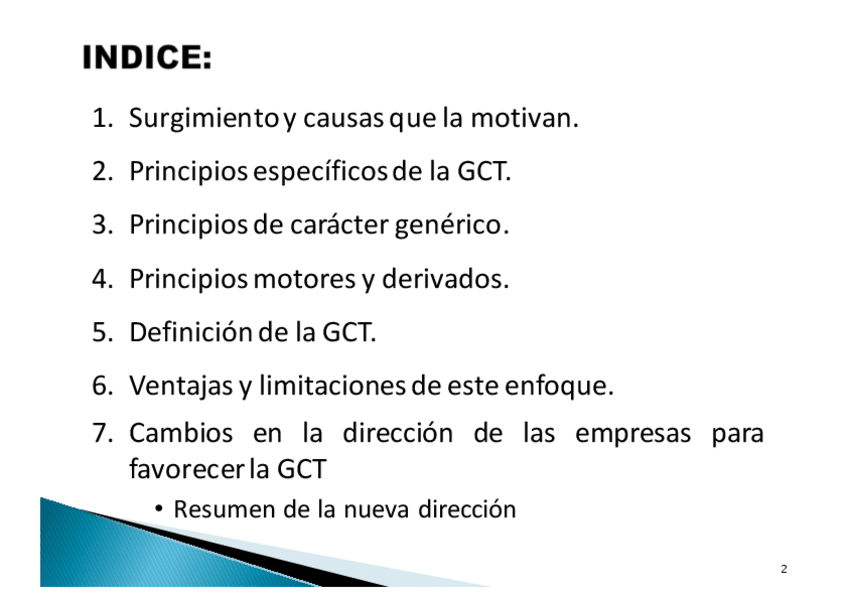 INDICE:

1. Surgimiento y causas que la motivan.
2. Principios específicos de la GCT.
3. Principios de carácter genérico.
4. Principios motores y derivados.
5. Definición de la GCT.
6. Ventajas y limitaciones de este enfoque.
7. Cambios en la dirección de las empresas para favorecer la GCT
   • Resumen de la nueva dirección

2